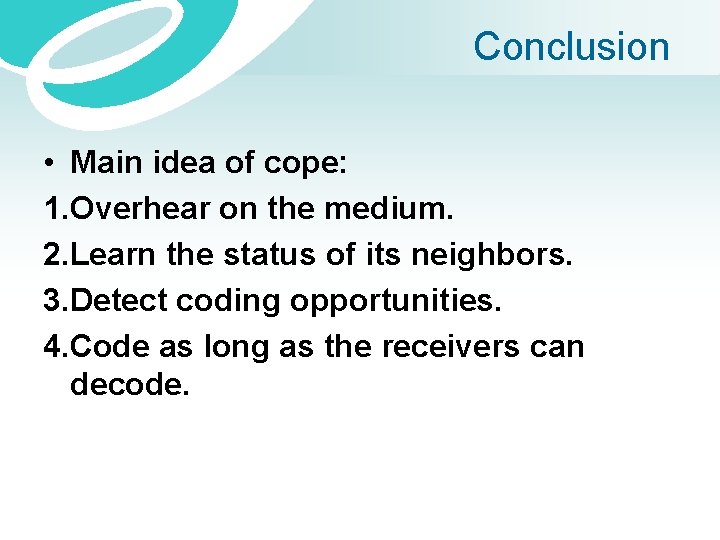 Conclusion

• Main idea of cope:
1.Overhear on the medium.
2.Learn the status of its neighbors.
3.Detect coding opportunities.
4.Code as long as the receivers can decode.